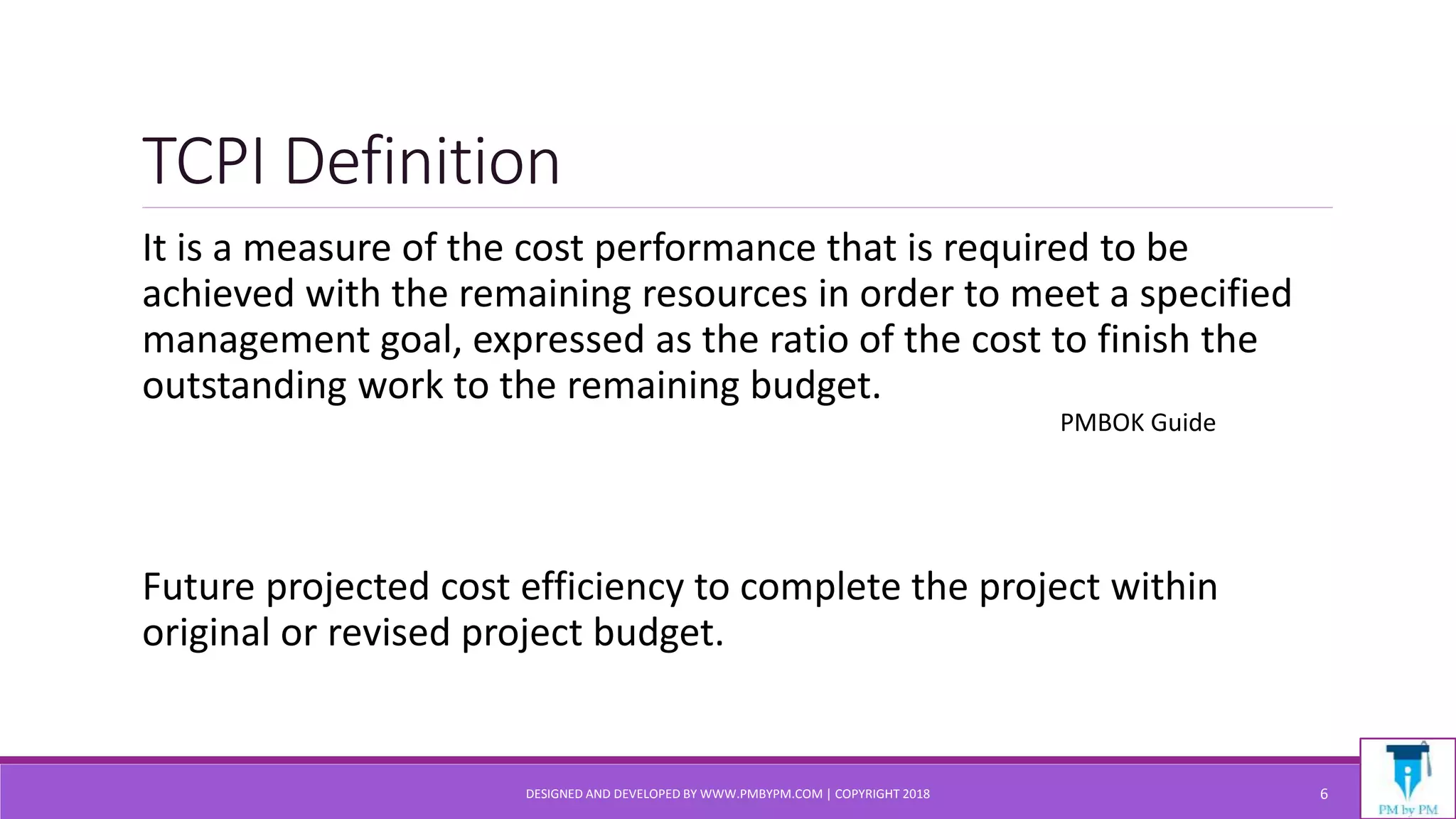 TCPI Definition

It is a measure of the cost performance that is required to be achieved with the remaining resources in order to meet a specified management goal, expressed as the ratio of the cost to finish the outstanding work to the remaining budget.

PMBOK Guide

Future projected cost efficiency to complete the project within original or revised project budget.

DESIGNED AND DEVELOPED BY WWW.PMBYPM.COM | COPYRIGHT 2018

6

PM by PM